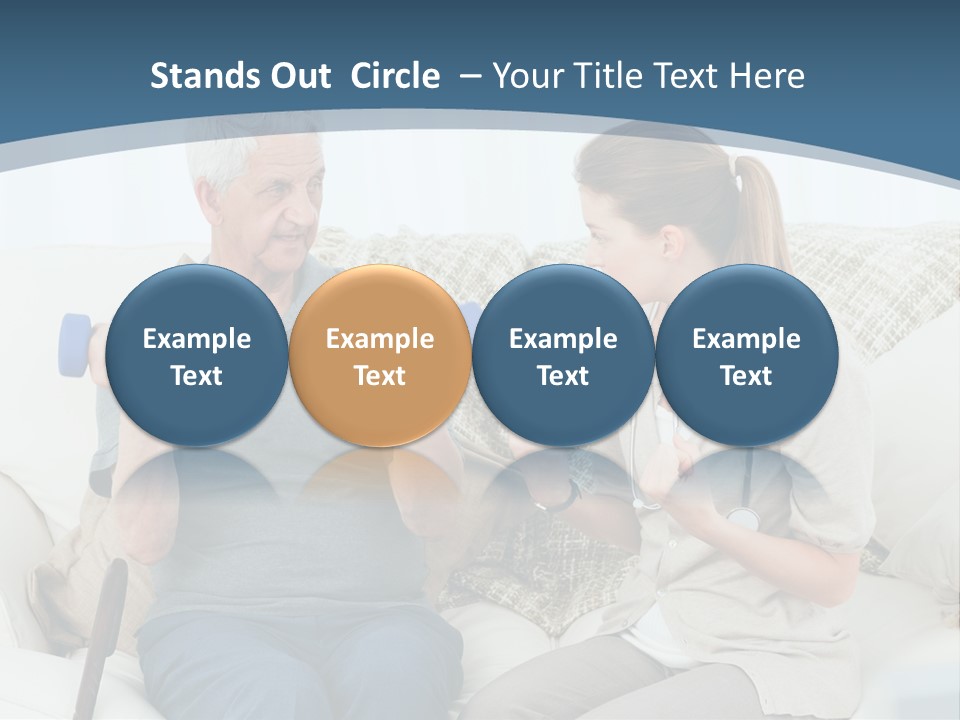 Stands Out Circle – Your Title Text Here

Example Text

Example Text

Example Text

Example Text